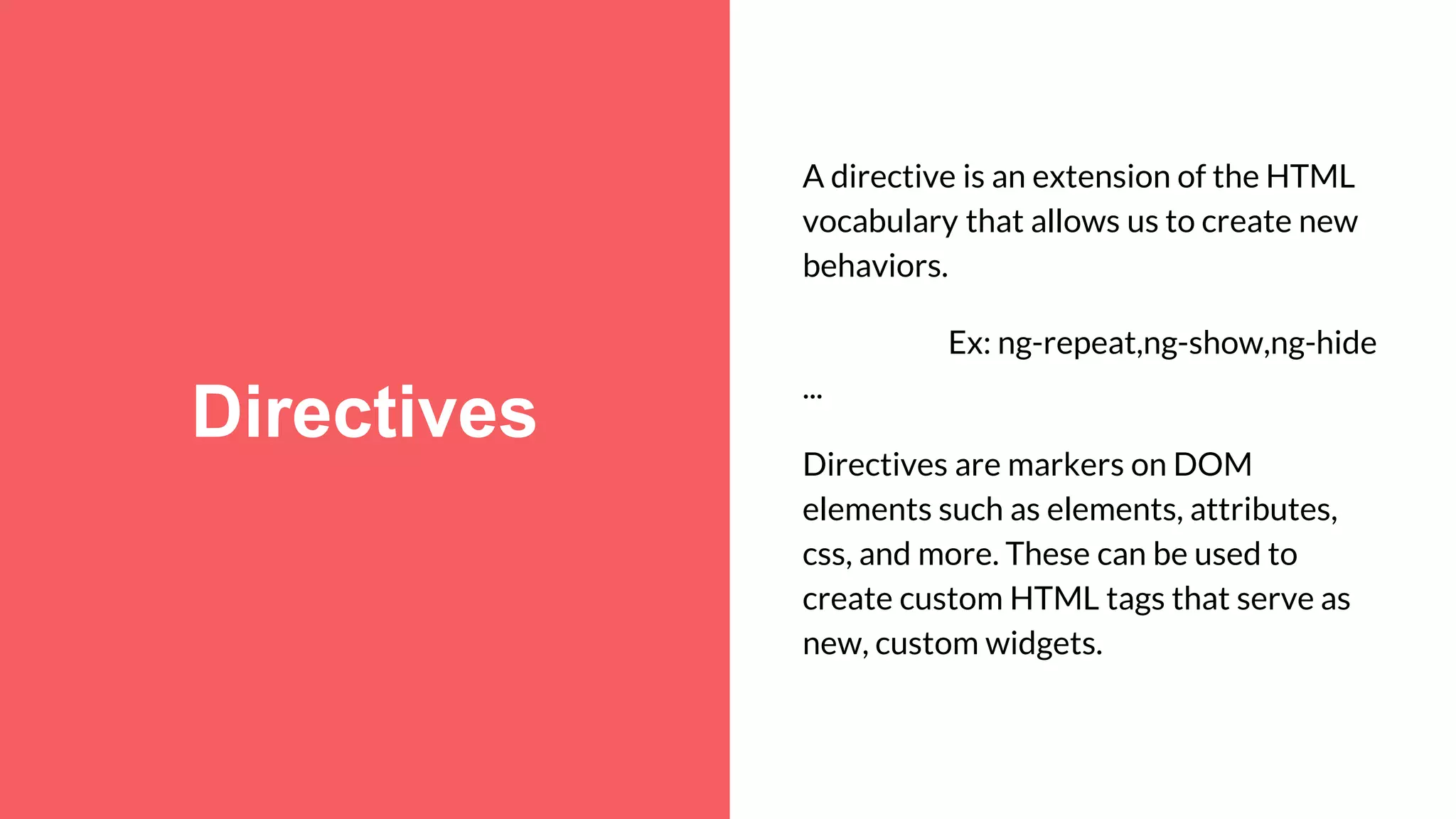 Directives

A directive is an extension of the HTML vocabulary that allows us to create new behaviors.

Ex: ng-repeat,ng-show,ng-hide ...

Directives are markers on DOM elements such as elements, attributes, css, and more. These can be used to create custom HTML tags that serve as new, custom widgets.